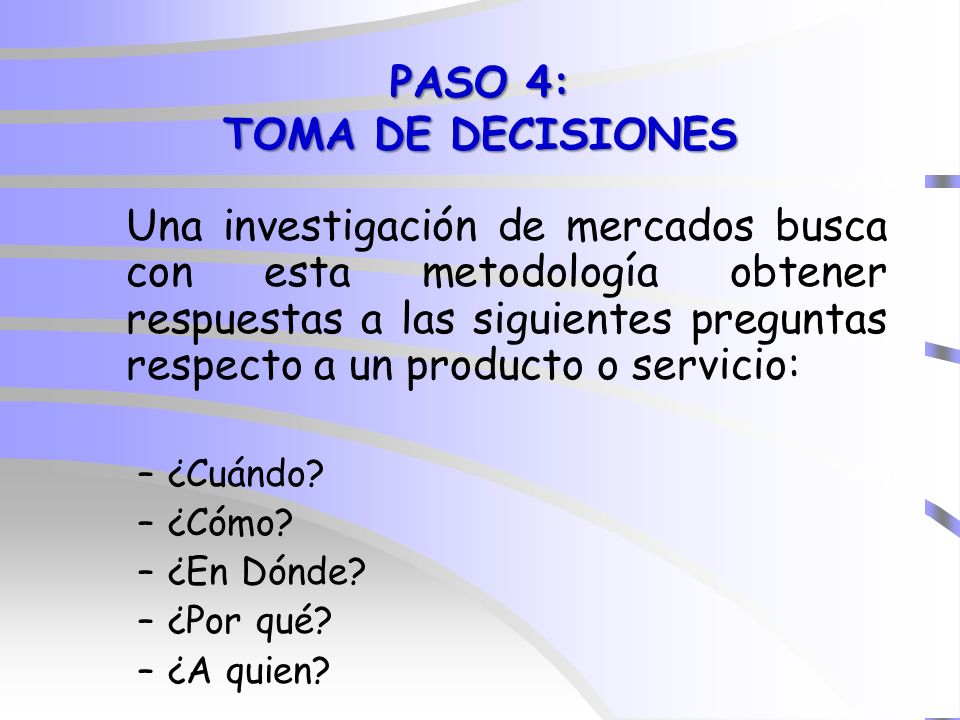 PASO 4:
TOMA DE DECISIONES

Una investigación de mercados busca con esta metodología obtener respuestas a las siguientes preguntas respecto a un producto o servicio:

– ¿Cuándo?
– ¿Cómo?
– ¿En Dónde?
– ¿Por qué?
– ¿A quien?